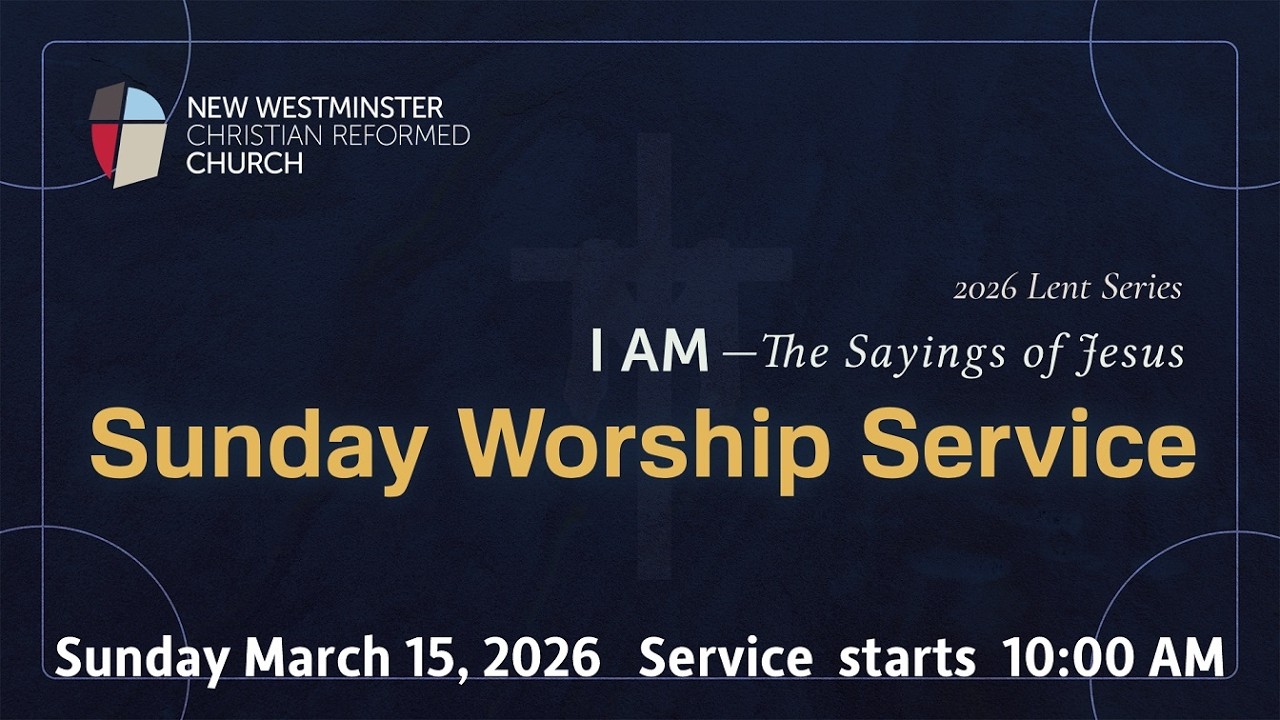 NEW WESTMINSTER
CHRISTIAN REFORMED
CHURCH

2026 Lent Series

I AM —The Sayings of Jesus

Sunday Worship Service

Sunday March 15, 2026 Service starts 10:00 AM